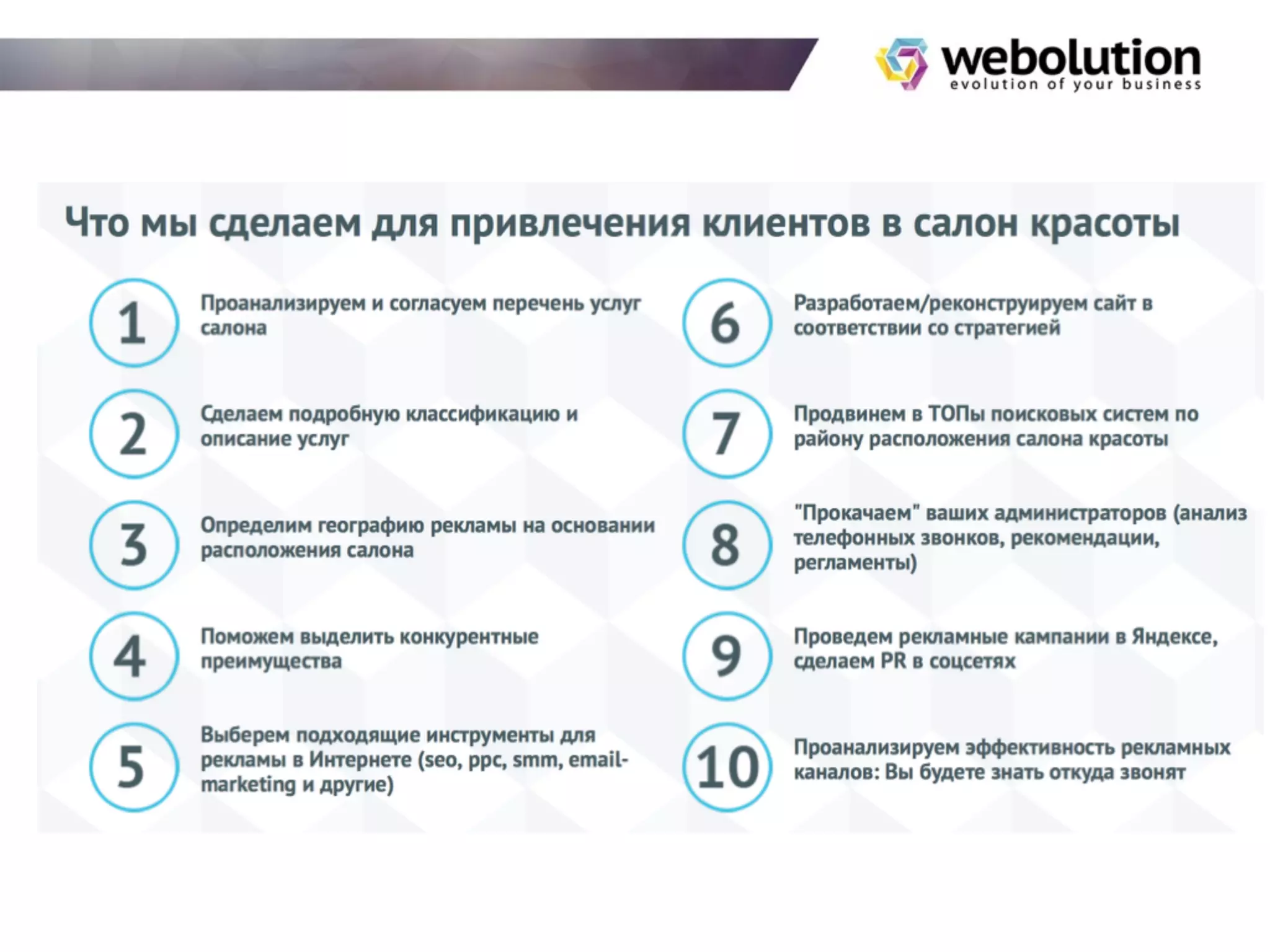 webolution
evolution of your business

Что мы сделаем для привлечения клиентов в салон красоты

1 Проанализируем и согласуем перечень услуг салона

2 Сделаем подробную классификацию и описание услуг

3 Определим географию рекламы на основании расположения салона

4 Поможем выделить конкурентные преимущества

5 Выберем подходящие инструменты для рекламы в Интернете (seo, ppc, smm, email-marketing и другие)

6 Разработаем/реконструируем сайт в соответствии со стратегией

7 Продвинем в ТОПы поисковых систем по району расположения салона красоты

8 "Прокачаем" ваших администраторов (анализ телефонных звонков, рекомендации, регламенты)

9 Проведем рекламные кампании в Яндексе, сделаем PR в соцсетях

10 Проанализируем эффективность рекламных каналов: Вы будете знать откуда звонят